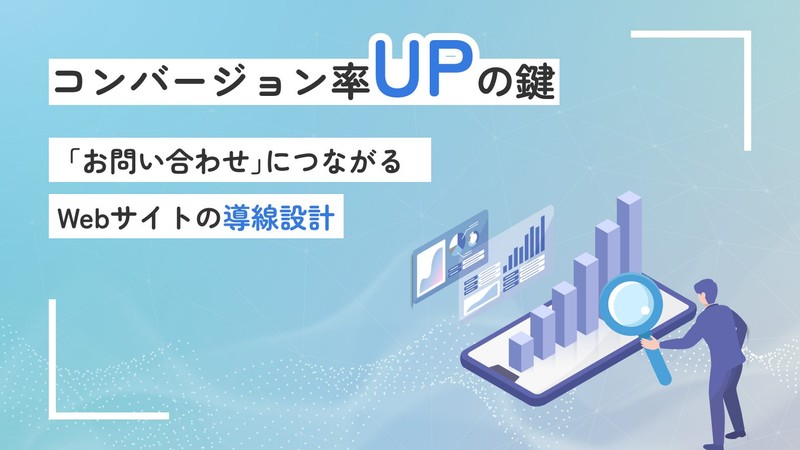 コンバージョン率UPの鍵

「お問い合わせ」につながる

Webサイトの導線設計